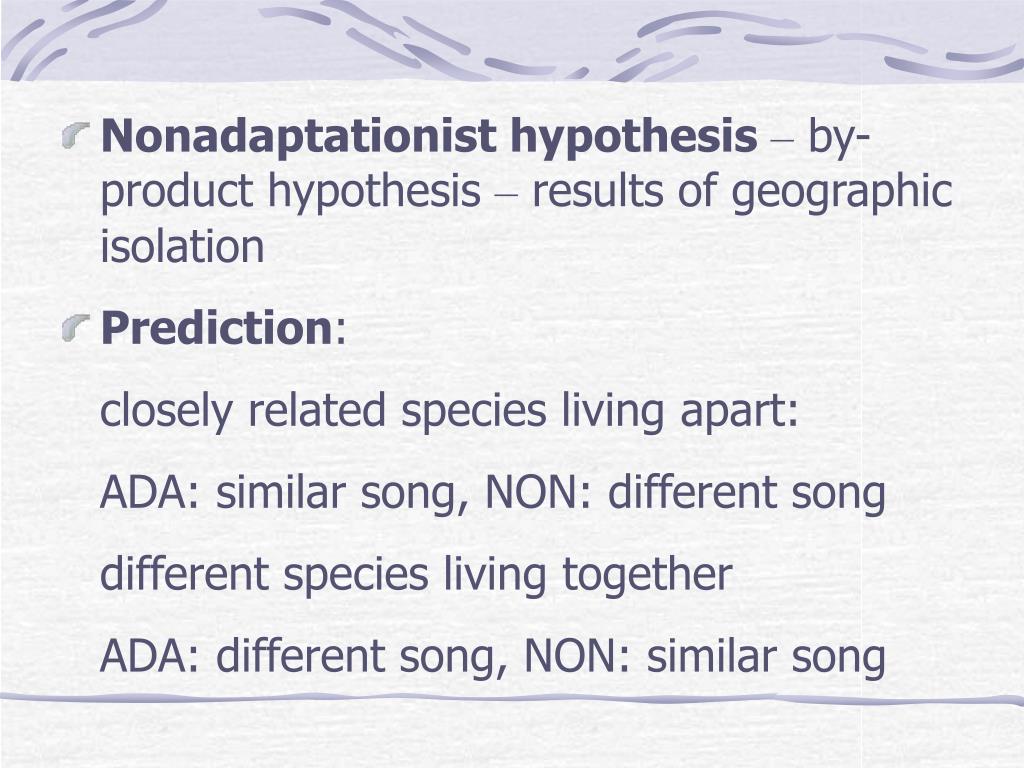 Nonadaptationist hypothesis – by-product hypothesis – results of geographic isolation

Prediction:

closely related species living apart:

ADA: similar song, NON: different song

different species living together

ADA: different song, NON: similar song